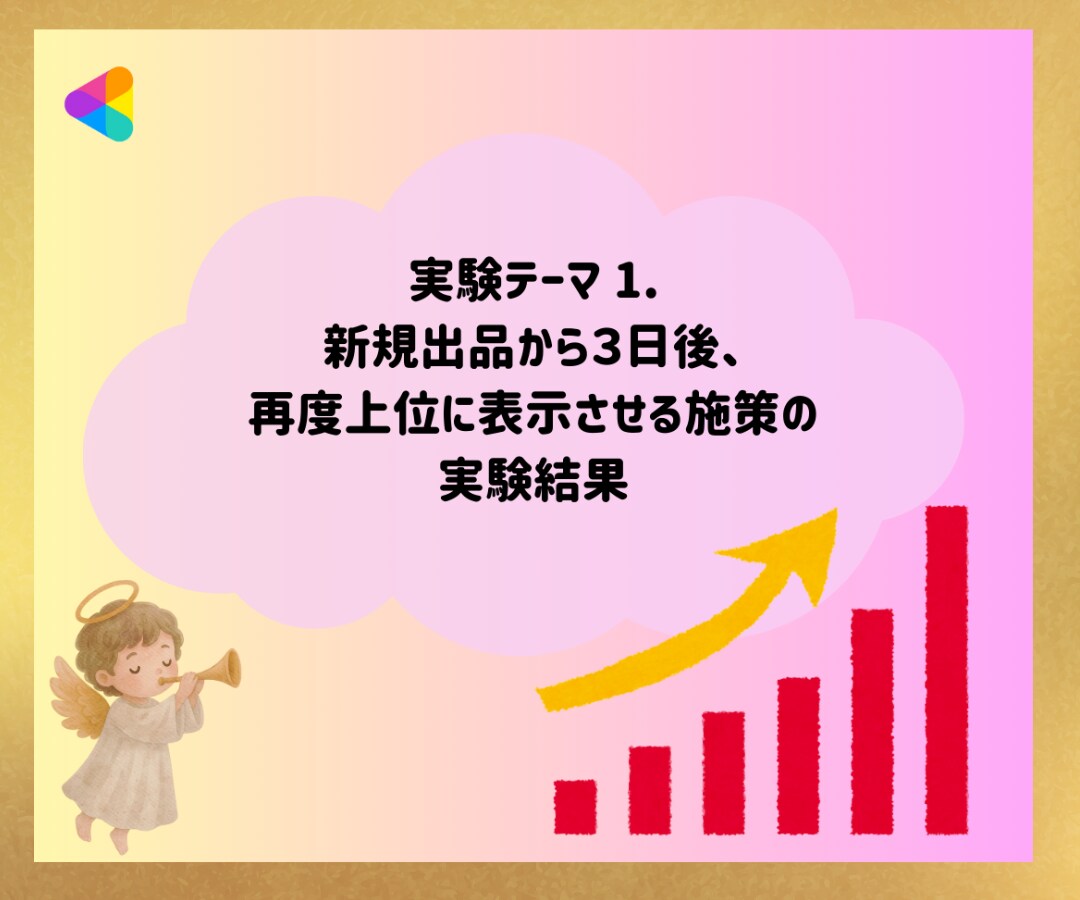 実験テーマ 1.
新規出品から3日後、
再度上位に表示させる施策の
実験結果